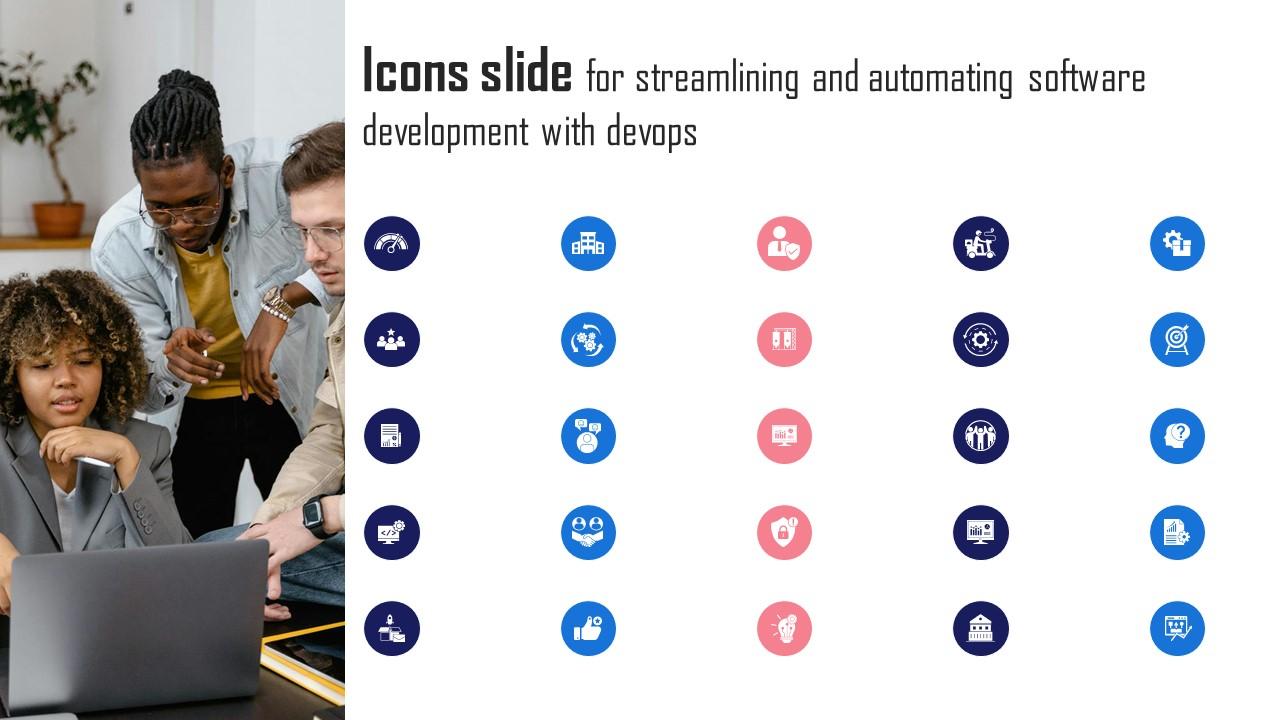 Icons slide for streamlining and automating software development with devops